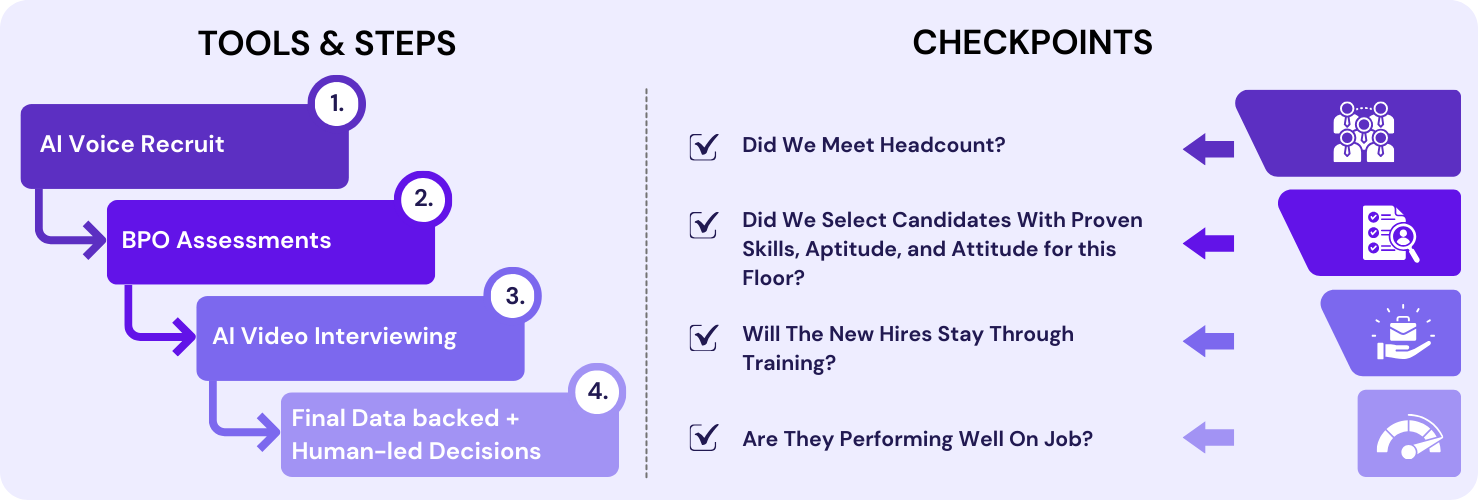 TOOLS & STEPS

1. AI Voice Recruit

2. BPO Assessments

3. AI Video Interviewing

4. Final Data backed + Human-led Decisions

CHECKPOINTS

Did We Meet Headcount?

Did We Select Candidates With Proven Skills, Aptitude, and Attitude for this Floor?

Will The New Hires Stay Through Training?

Are They Performing Well On Job?